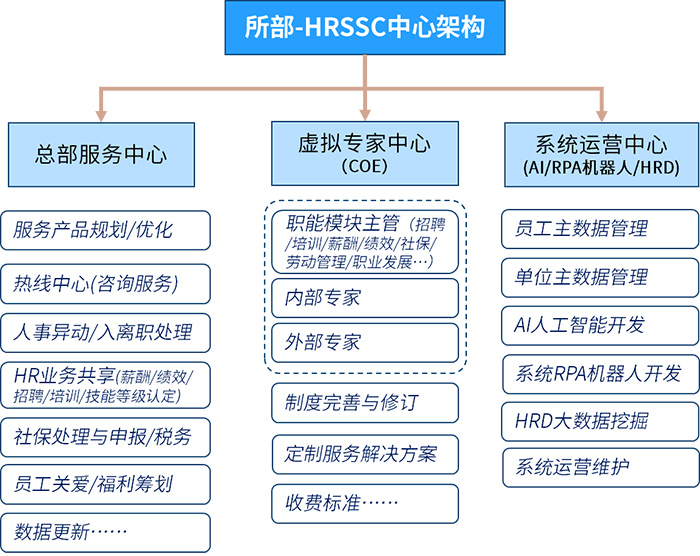 所部-HRSSC中心架构

总部服务中心

服务产品规划/优化

热线中心(咨询服务)

人事异动/入离职处理

HR业务共享(薪酬/绩效/招聘/培训/技能等级认定)

社保处理与申报/税务

员工关爱/福利筹划

数据更新……

虚拟专家中心
(COE)

职能模块主管(招聘/培训/薪酬/绩效/社保/劳动管理/职业发展…)

内部专家

外部专家

制度完善与修订

定制服务解决方案

收费标准……

系统运营中心
(AI/RPA机器人/HRD)

员工主数据管理

单位主数据管理

AI人工智能开发

系统RPA机器人开发

HRD大数据挖掘

系统运营维护